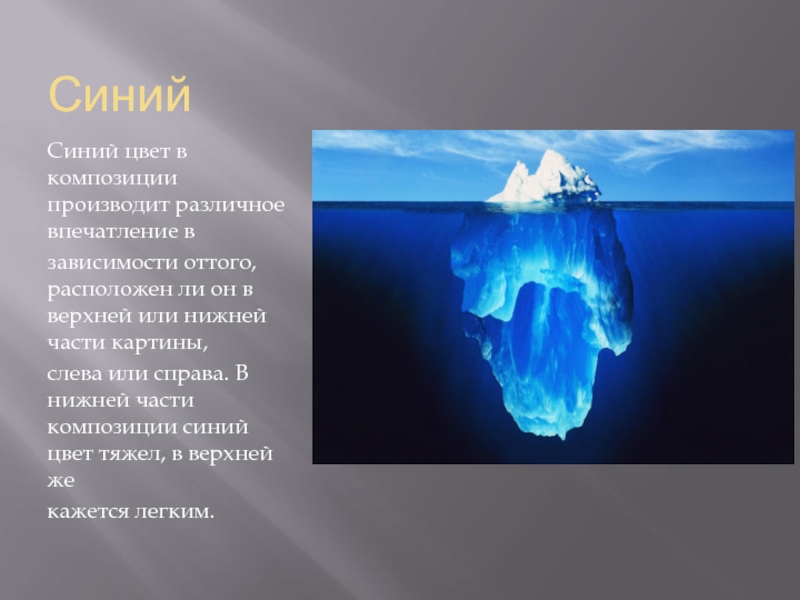 Синий

Синий цвет в композиции производит различное впечатление в

зависимости оттого, расположен ли он в верхней или нижней части картины,

слева или справа. В нижней части композиции синий цвет тяжел, в верхней же

кажется легким.